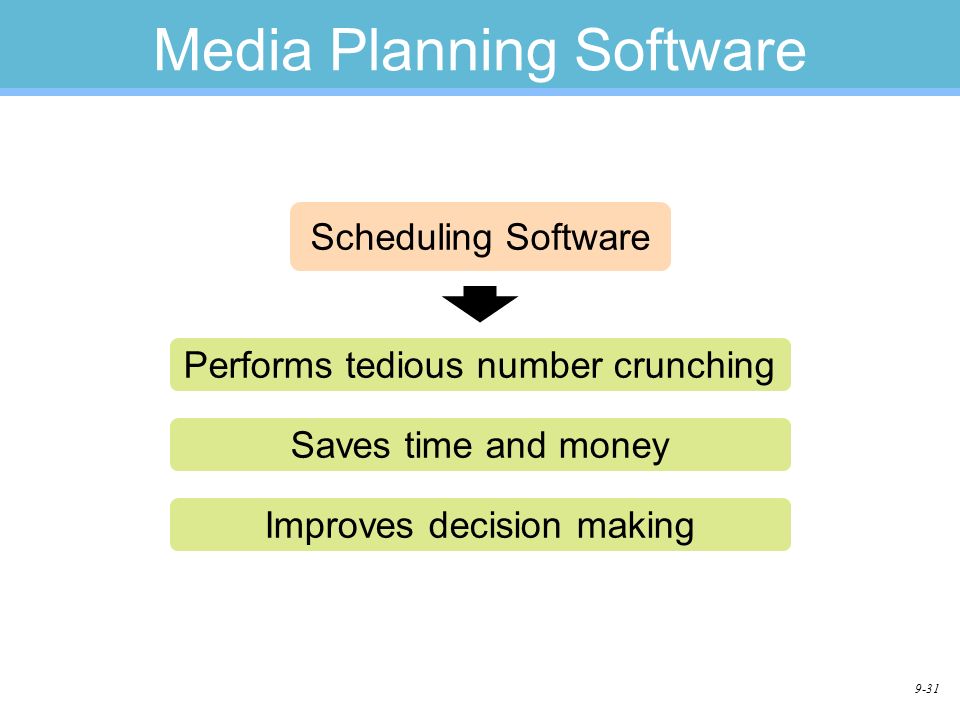 Media Planning Software

Scheduling Software

Performs tedious number crunching

Saves time and money

Improves decision making

9-31